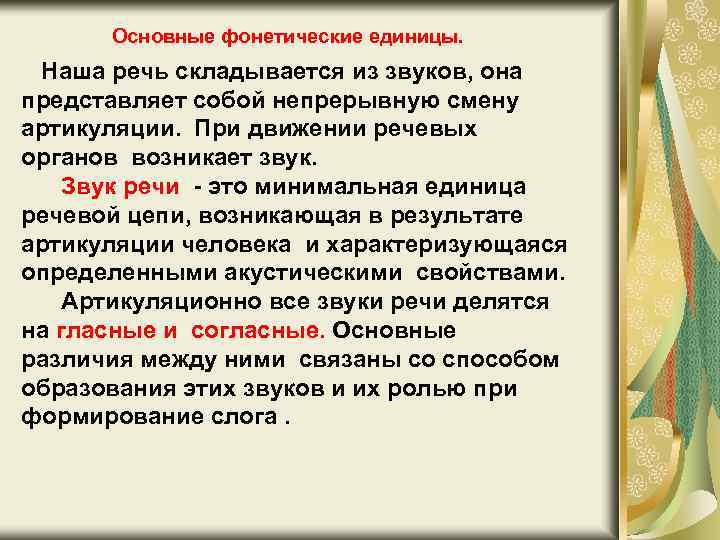 Основные фонетические единицы.

Наша речь складывается из звуков, она представляет собой непрерывную смену артикуляции. При движении речевых органов возникает звук.

Звук речи - это минимальная единица речевой цепи, возникающая в результате артикуляции человека и характеризующаяся определенными акустическими свойствами.

Артикуляционно все звуки речи делятся на гласные и согласные. Основные различия между ними связаны со способом образования этих звуков и их ролью при формирование слога .